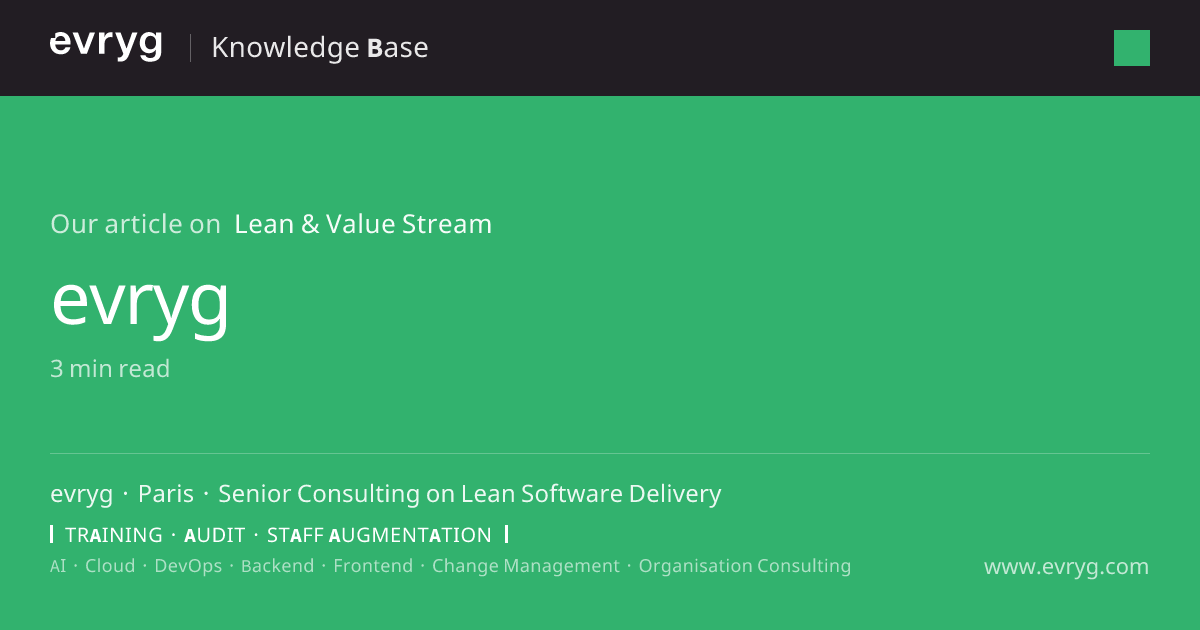 evryg | Knowledge Base

Our article on Lean & Value Stream

evryg

3 min read

evryg · Paris · Senior Consulting on Lean Software Delivery

| TRAINING · AUDIT · STAFF AUGMENTATION |

AI · Cloud · DevOps · Backend · Frontend · Change Management · Organisation Consulting

www.evryg.com